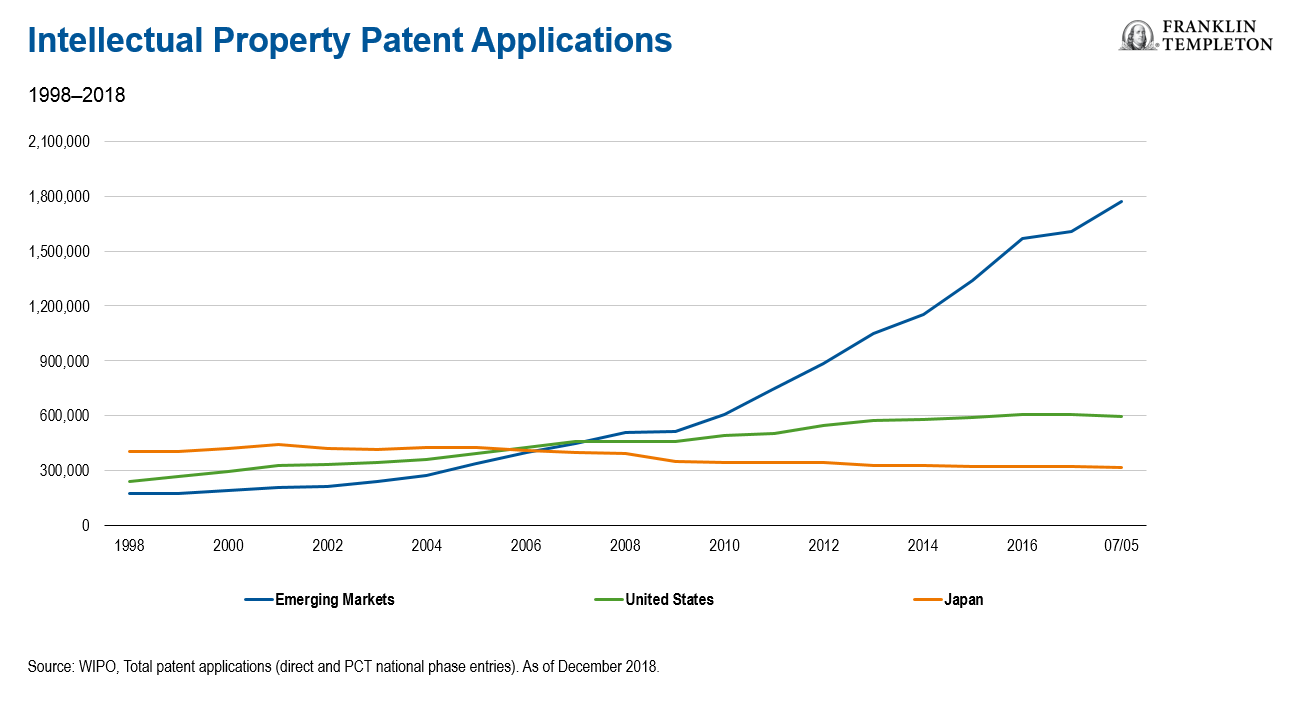 Intellectual Property Patent Applications

FRANKLIN TEMPLETON

1998–2018

2,100,000
1,800,000
1,500,000
1,200,000
900,000
600,000
300,000
0

1998 2000 2002 2004 2006 2008 2010 2012 2014 2016 07/05

Emerging Markets
United States
Japan

Source: WIPO, Total patent applications (direct and PCT national phase entries). As of December 2018.